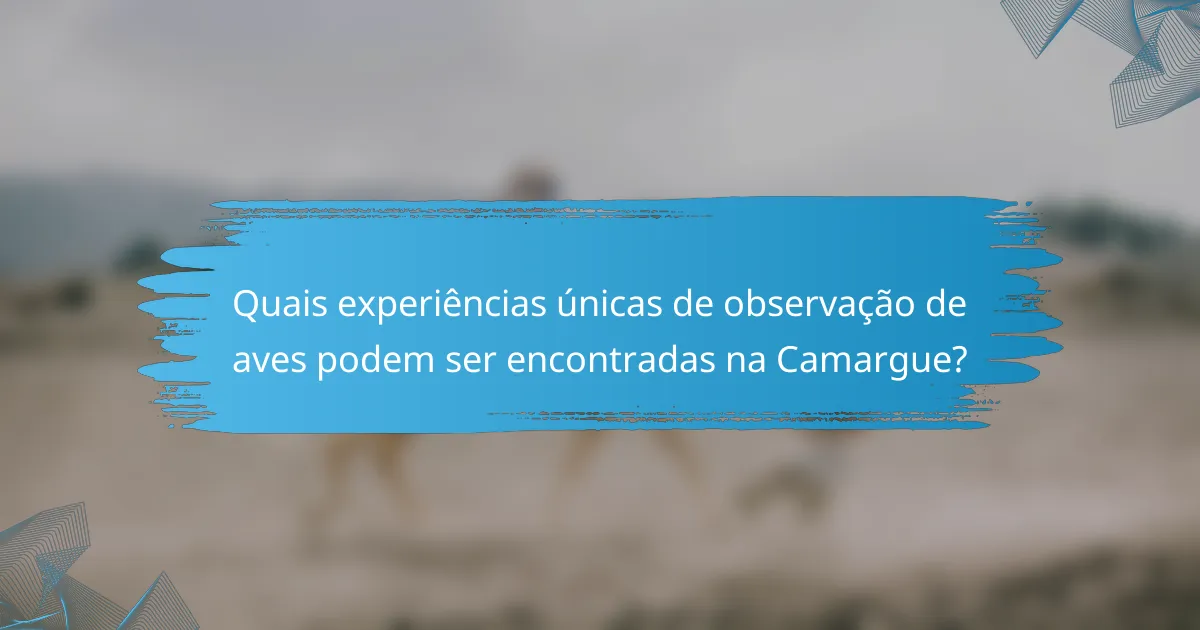 Quais experiências únicas de observação de aves podem ser encontradas na Camargue?